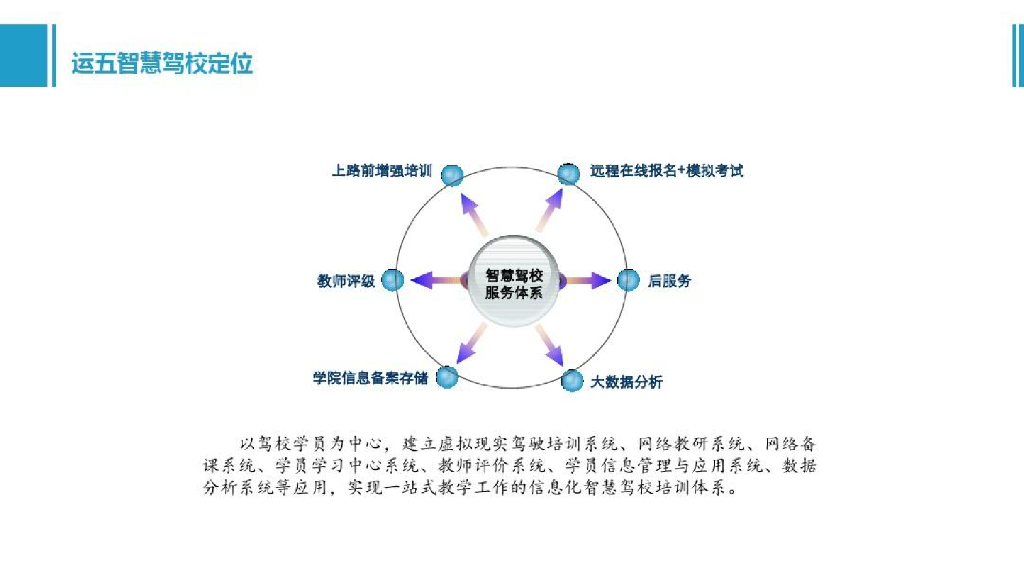 运五智慧驾校定位

上路前增强培训

远程在线报名+模拟考试

教师评级

智慧驾校服务体系

后服务

学院信息备案存储

大数据分析

以驾校学员为中心，建立虚拟现实驾驶培训系统、网络教研系统、网络备课系统、学员学习中心系统、教师评价系统、学员信息管理与应用系统、数据分析系统等应用，实现一站式教学工作的信息化智慧驾校培训体系。